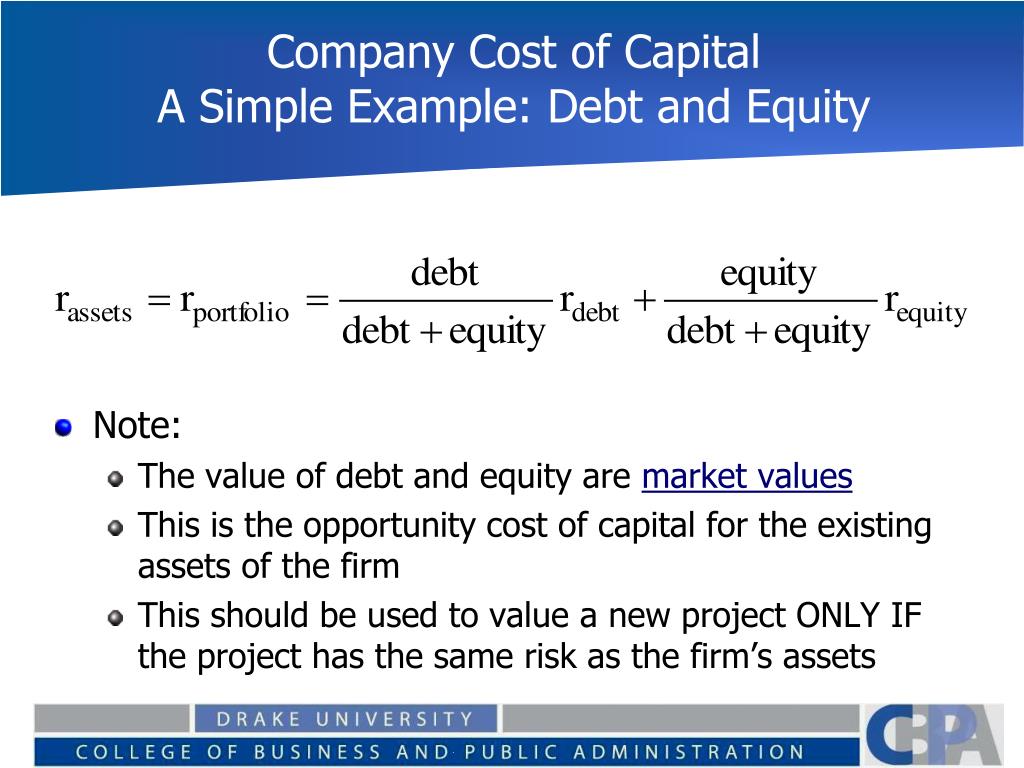 Company Cost of Capital
A Simple Example: Debt and Equity

$r_{assets} = r_{portfolio} = \frac{debt}{debt + equity} r_{debt} + \frac{equity}{debt + equity} r_{equity}$

Note:

The value of debt and equity are market values

This is the opportunity cost of capital for the existing assets of the firm

This should be used to value a new project ONLY IF the project has the same risk as the firm's assets

DRAKE UNIVERSITY
COLLEGE OF BUSINESS AND PUBLIC ADMINISTRATION
CBPA